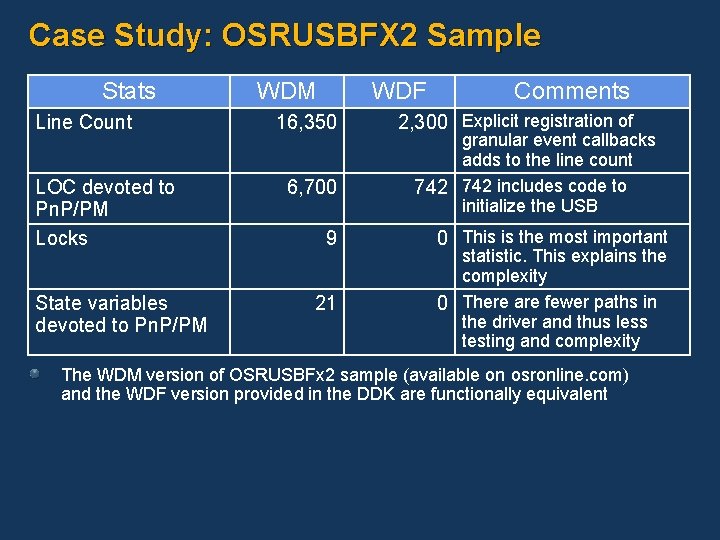 Case Study: OSRUSBFX2 Sample

| Stats | WDM | WDF | Comments |
|---|---|---|---|
| Line Count | 16,350 | 2,300 | Explicit registration of granular event callbacks adds to the line count |
| LOC devoted to PnP/PM | 6,700 | 742 | 742 includes code to initialize the USB |
| Locks | 9 | 0 | This is the most important statistic. This explains the complexity |
| State variables devoted to PnP/PM | 21 | 0 | There are fewer paths in the driver and thus less testing and complexity |

The WDM version of OSRUSBFx2 sample (available on osronline.com) and the WDF version provided in the DDK are functionally equivalent